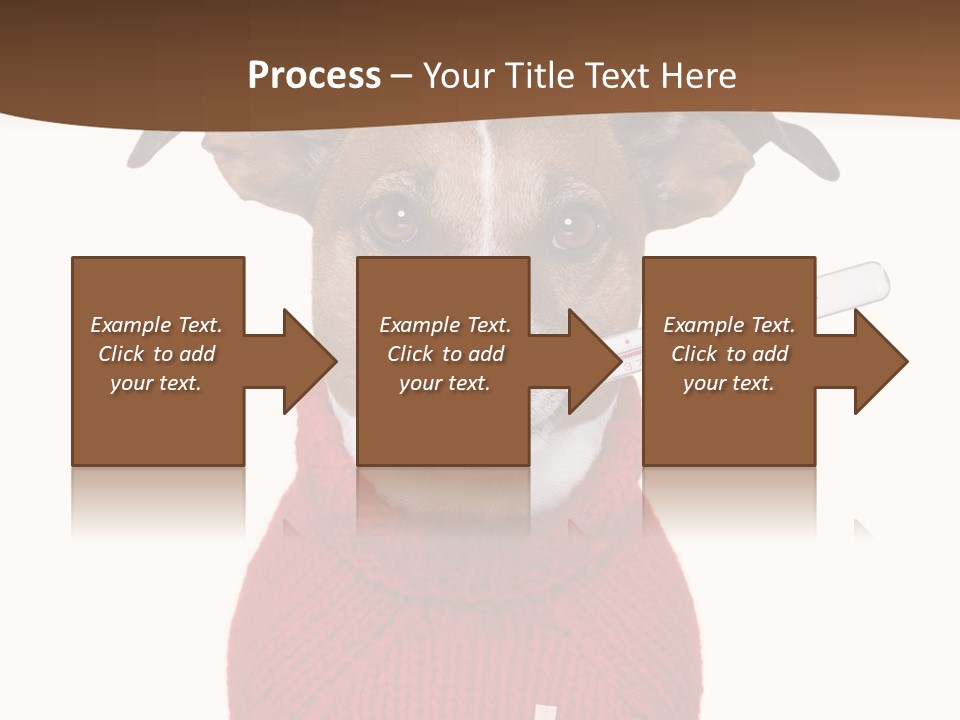 Process – Your Title Text Here

Example Text. Click to add your text.

Example Text. Click to add your text.

Example Text. Click to add your text.